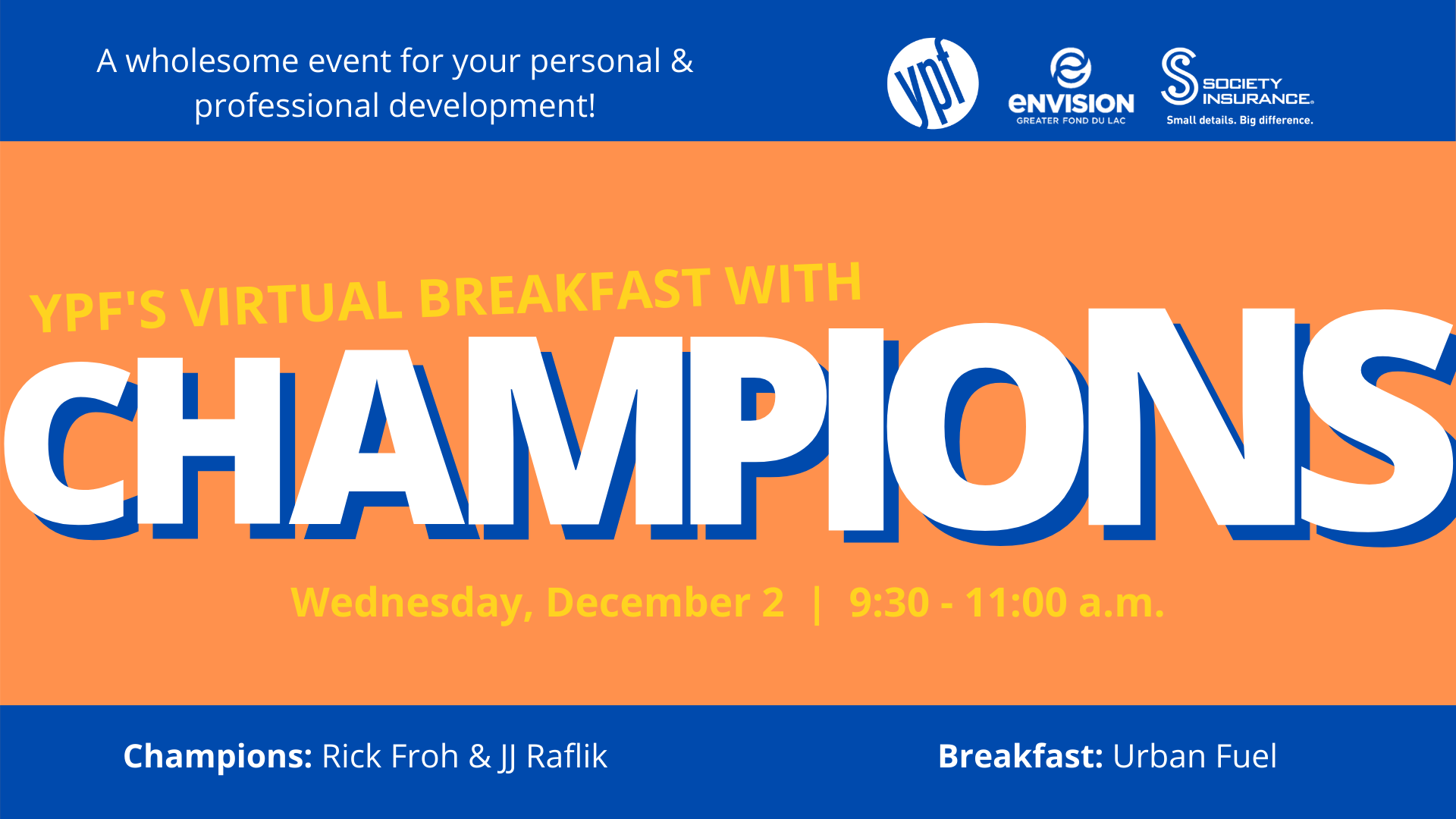 A wholesome event for your personal & professional development!

ypf

eNVISION
GREATER FOND DU LAC

SOCIETY INSURANCE.
Small details. Big difference.

YPF'S VIRTUAL BREAKFAST WITH

CHAMPIONS

Wednesday, December 2 | 9:30 - 11:00 a.m.

Champions: Rick Froh & JJ Raflik

Breakfast: Urban Fuel